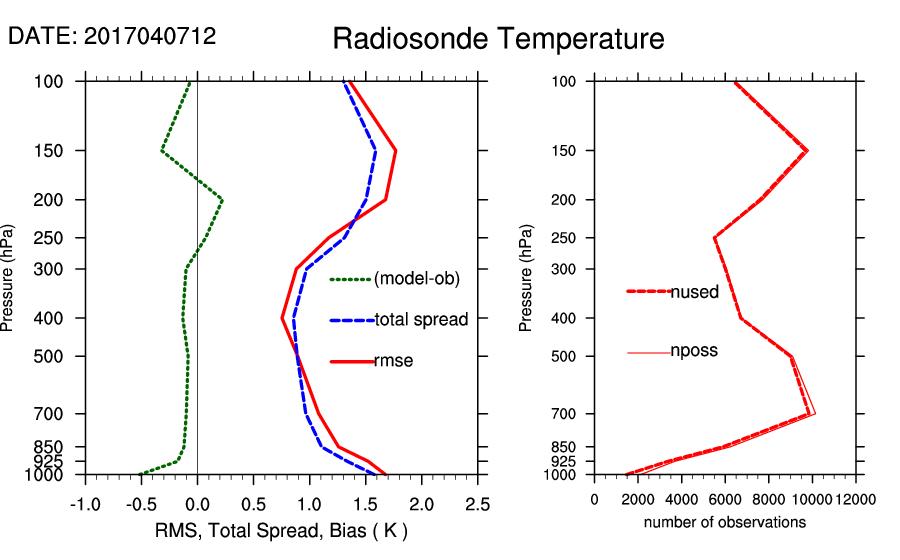 DATE: 2017040712

Radiosonde Temperature

Pressure (hPa)

100
150
200
250
300
400
500
700
850
925
1000

(model-ob)
total spread
rmse

-1.0 -0.5 0.0 0.5 1.0 1.5 2.0 2.5

RMS, Total Spread, Bias ( K )

Pressure (hPa)

100
150
200
250
300
400
500
700
850
925
1000

nused
nposs

0 2000 4000 6000 8000 10000 12000

number of observations